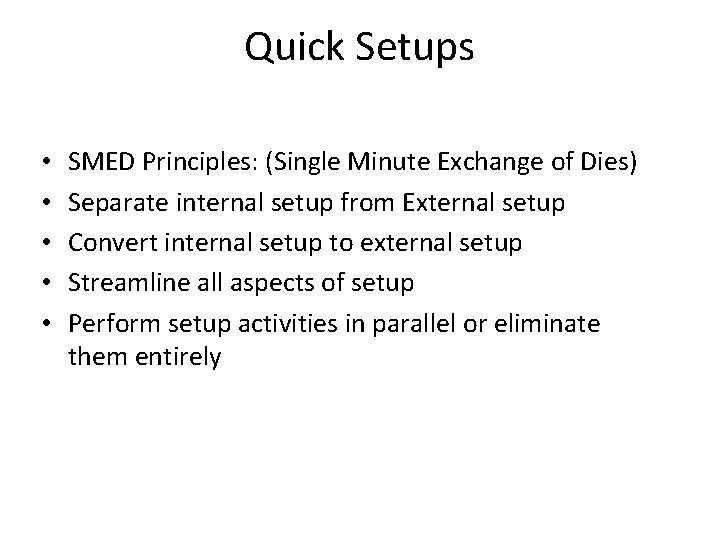 Quick Setups

• SMED Principles: (Single Minute Exchange of Dies)
• Separate internal setup from External setup
• Convert internal setup to external setup
• Streamline all aspects of setup
• Perform setup activities in parallel or eliminate them entirely